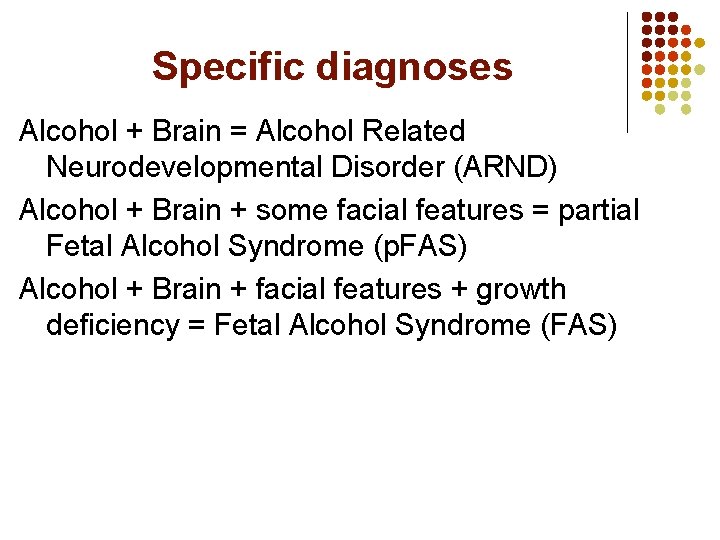 Specific diagnoses

Alcohol + Brain = Alcohol Related Neurodevelopmental Disorder (ARND)

Alcohol + Brain + some facial features = partial Fetal Alcohol Syndrome (pFAS)

Alcohol + Brain + facial features + growth deficiency = Fetal Alcohol Syndrome (FAS)